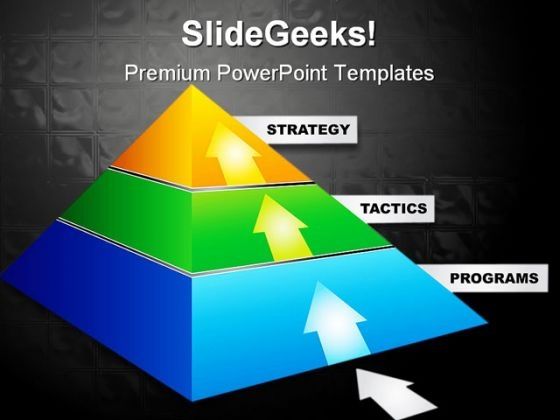 SlideGeeks!
Premium PowerPoint Templates

STRATEGY

TACTICS

PROGRAMS